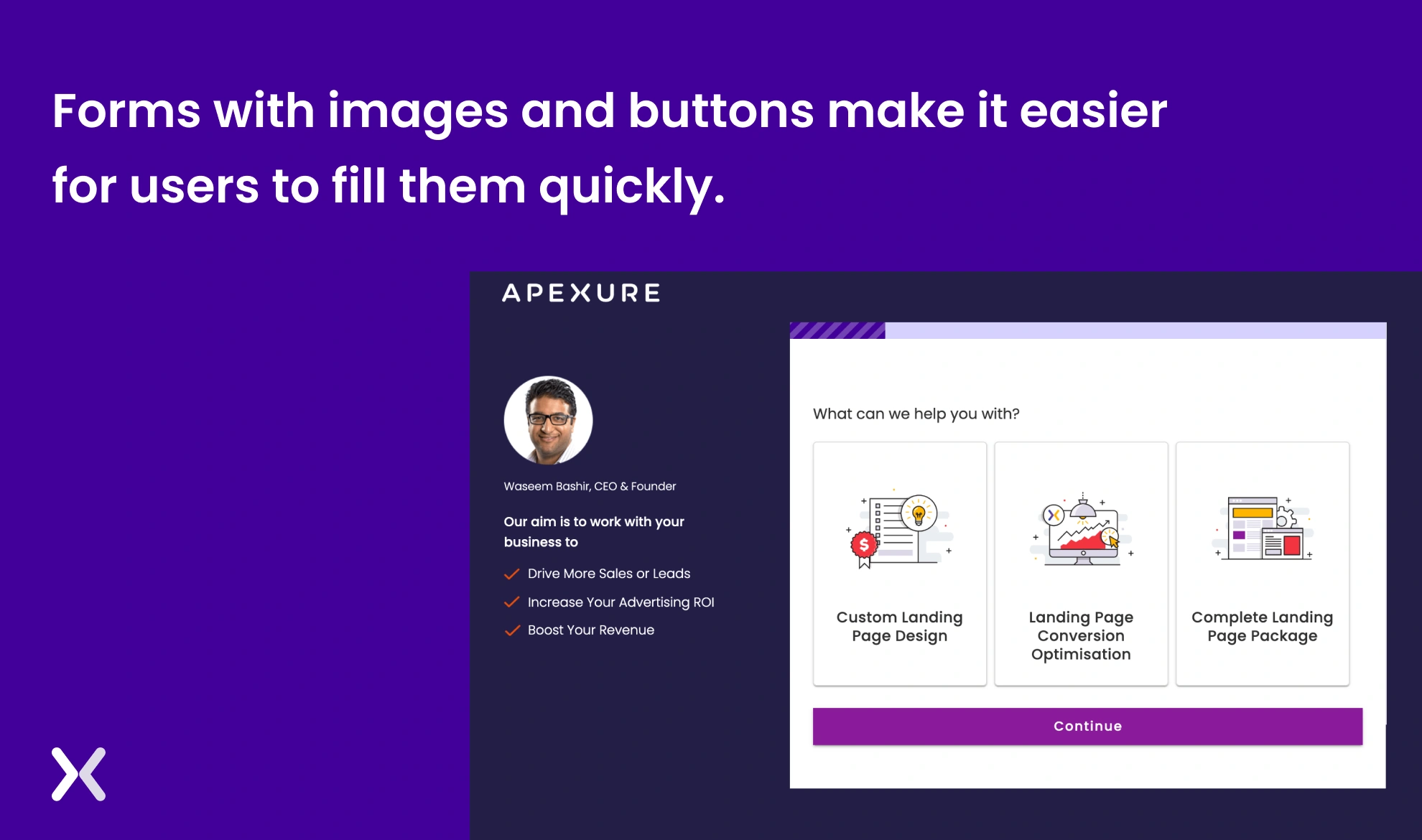 Forms with images and buttons make it easier for users to fill them quickly.

APEXURE

Waseem Bashir, CEO & Founder

Our aim is to work with your business to

Drive More Sales or Leads

Increase Your Advertising ROI

Boost Your Revenue

What can we help you with?

Custom Landing Page Design

Landing Page Conversion Optimisation

Complete Landing Page Package

Continue